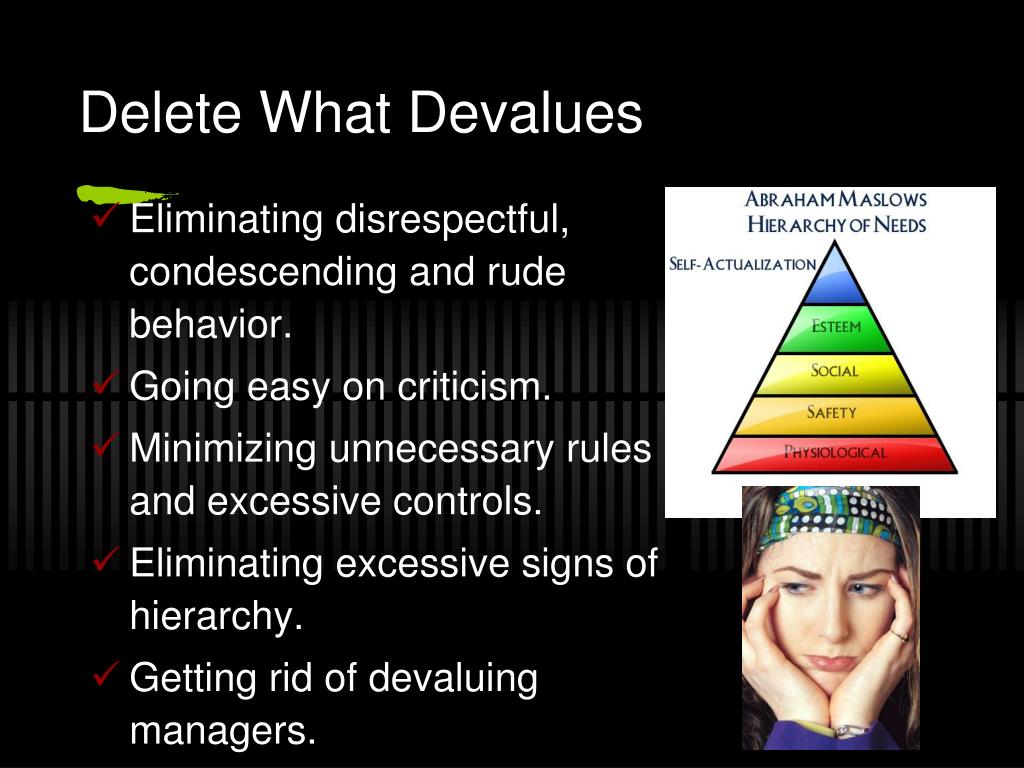 Delete What Devalues

✓ Eliminating disrespectful, condescending and rude behavior.
✓ Going easy on criticism.
✓ Minimizing unnecessary rules and excessive controls.
✓ Eliminating excessive signs of hierarchy.
✓ Getting rid of devaluing managers.

ABRAHAM MASLOWS
HIERARCHY OF NEEDS
SELF-ACTUALIZATION
ESTEEM
SOCIAL
SAFETY
PHYSIOLOGICAL